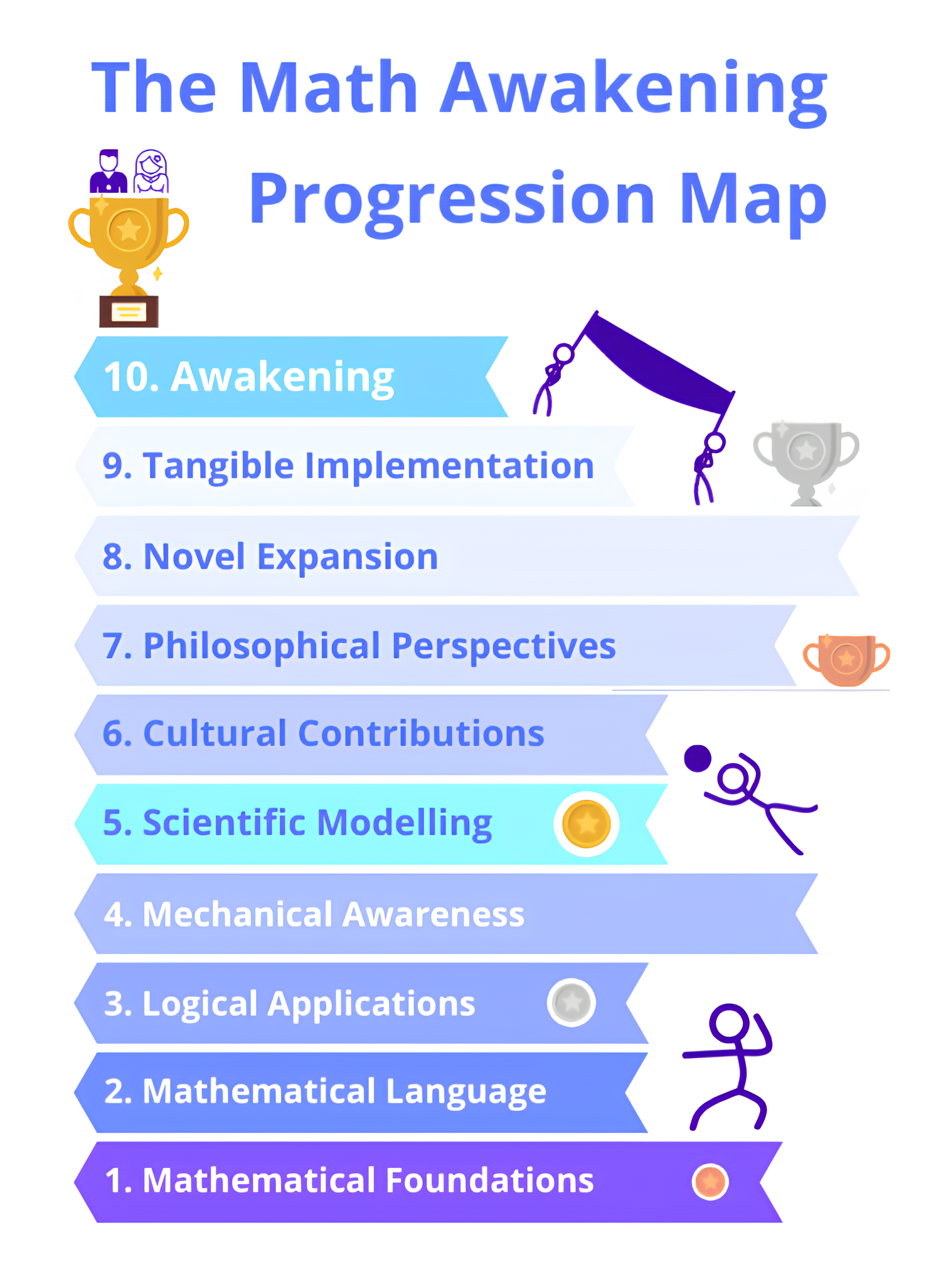 The Math Awakening

Progression Map

10. Awakening

9. Tangible Implementation

8. Novel Expansion

7. Philosophical Perspectives

6. Cultural Contributions

5. Scientific Modelling

4. Mechanical Awareness

3. Logical Applications

2. Mathematical Language

1. Mathematical Foundations